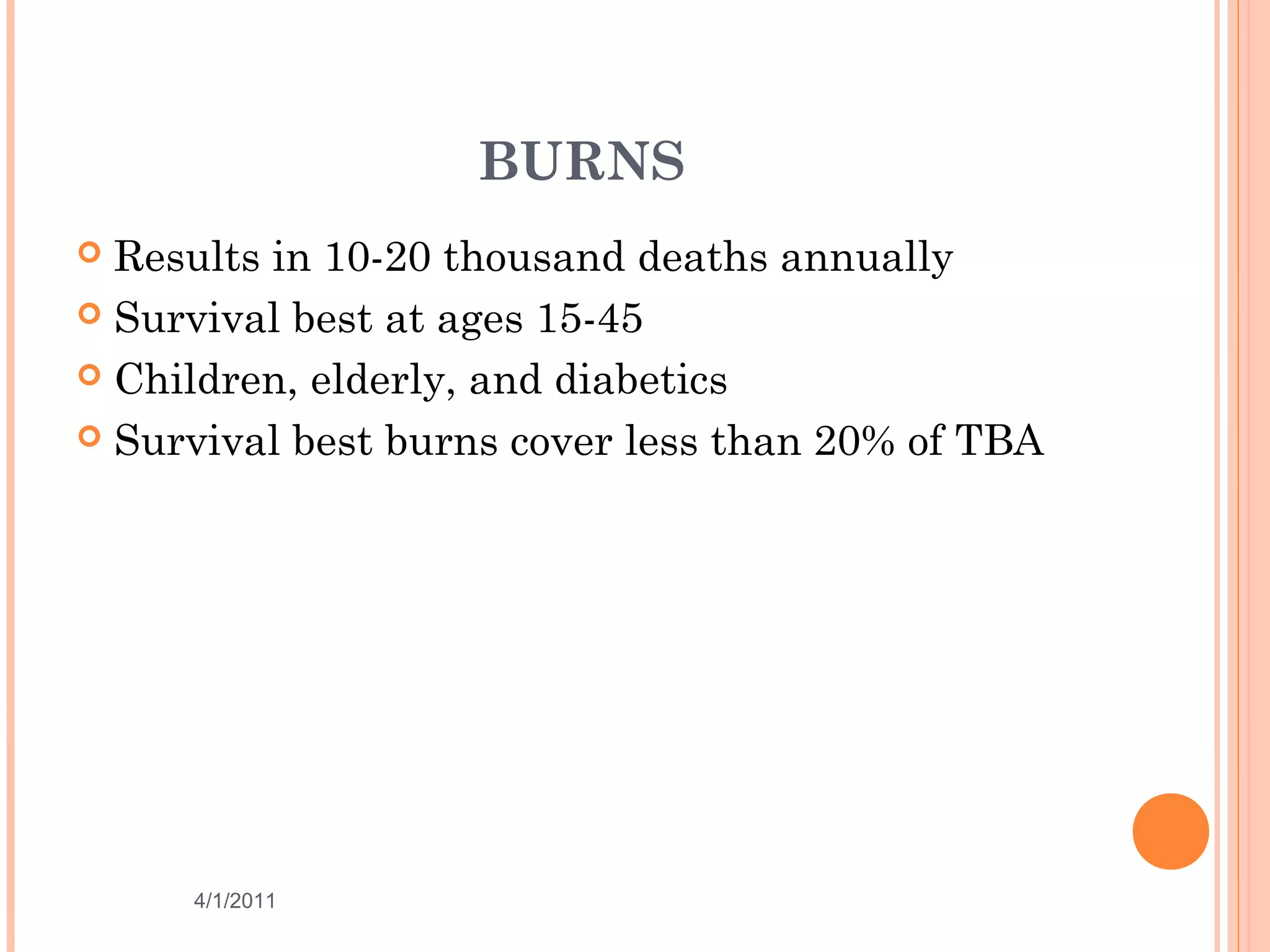 BURNS

Results in 10-20 thousand deaths annually
Survival best at ages 15-45
Children, elderly, and diabetics
Survival best burns cover less than 20% of TBA

4/1/2011